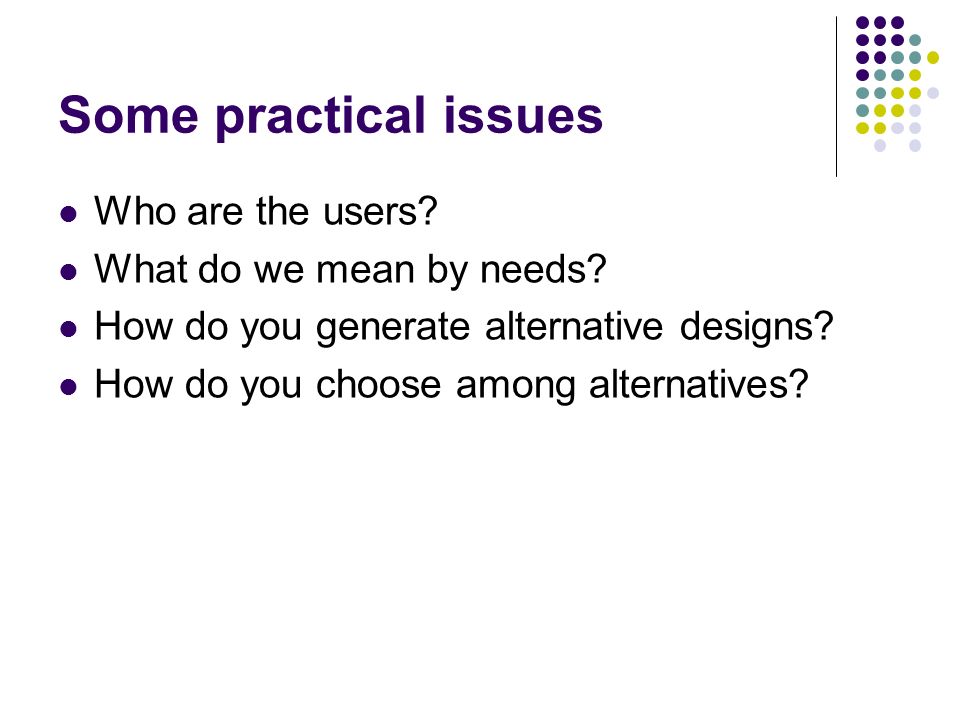 Some practical issues

- Who are the users?
- What do we mean by needs?
- How do you generate alternative designs?
- How do you choose among alternatives?